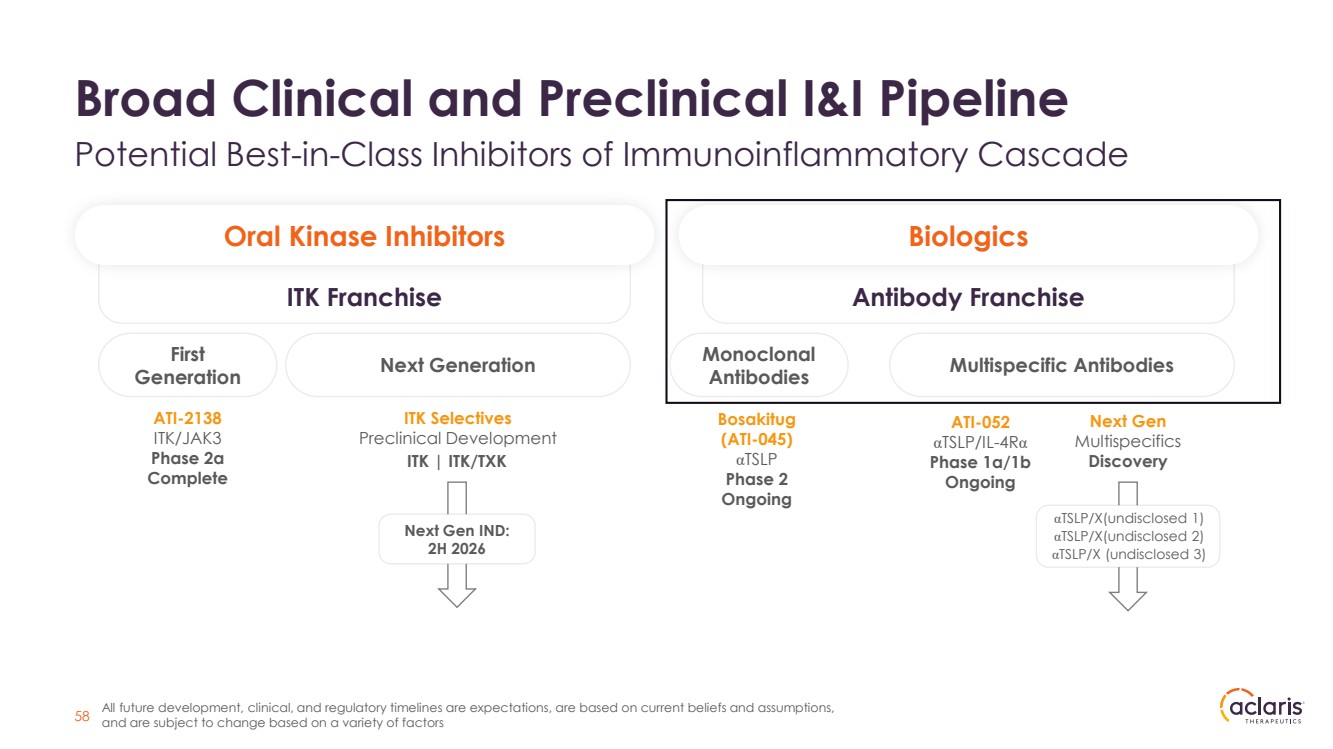 Broad Clinical and Preclinical I&I Pipeline

Potential Best-in-Class Inhibitors of Immunoinflammatory Cascade

Oral Kinase Inhibitors

ITK Franchise

First Generation

Next Generation

ATI-2138
ITK/JAK3
Phase 2a
Complete

ITK Selectives
Preclinical Development
ITK | ITK/TXK

Next Gen IND:
2H 2026

Biologics

Antibody Franchise

Monoclonal Antibodies

Multispecific Antibodies

Bosakitug
(ATI-045)
αTSLP
Phase 2
Ongoing

ATI-052
αTSLP/IL-4Rα
Phase 1a/1b
Ongoing

Next Gen
Multispecifics
Discovery

αTSLP/X(undisclosed 1)
αTSLP/X(undisclosed 2)
αTSLP/X (undisclosed 3)

58 All future development, clinical, and regulatory timelines are expectations, are based on current beliefs and assumptions, and are subject to change based on a variety of factors

aclaris THERAPEUTICS